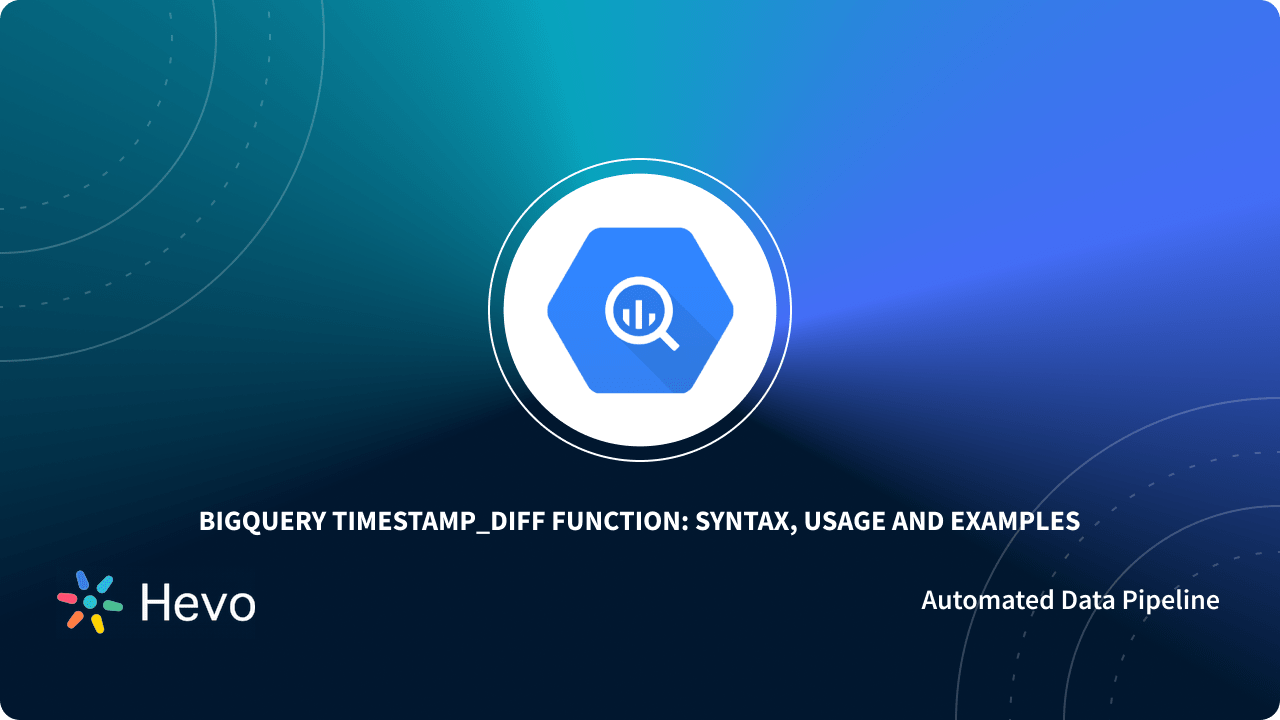 BIGQUERY TIMESTAMP_DIFF FUNCTION: SYNTAX, USAGE AND EXAMPLES

Hevo

Automated Data Pipeline